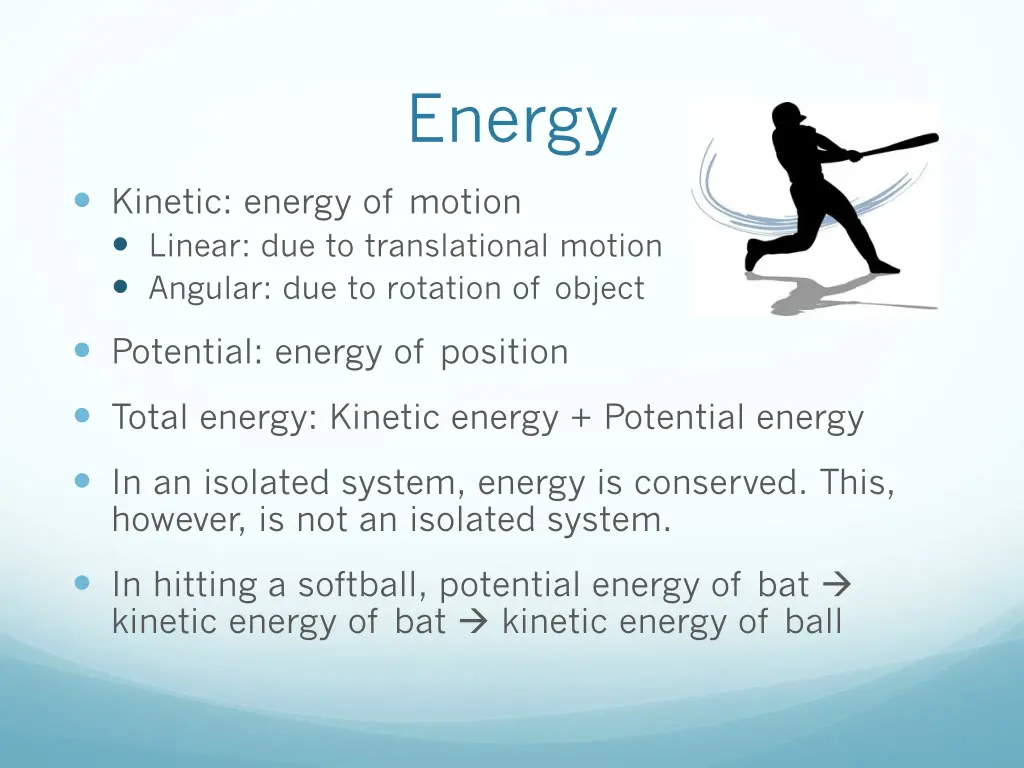 Energy

- Kinetic: energy of motion
  - Linear: due to translational motion
  - Angular: due to rotation of object
- Potential: energy of position
- Total energy: Kinetic energy + Potential energy
- In an isolated system, energy is conserved. This, however, is not an isolated system.
- In hitting a softball, potential energy of bat → kinetic energy of bat → kinetic energy of ball